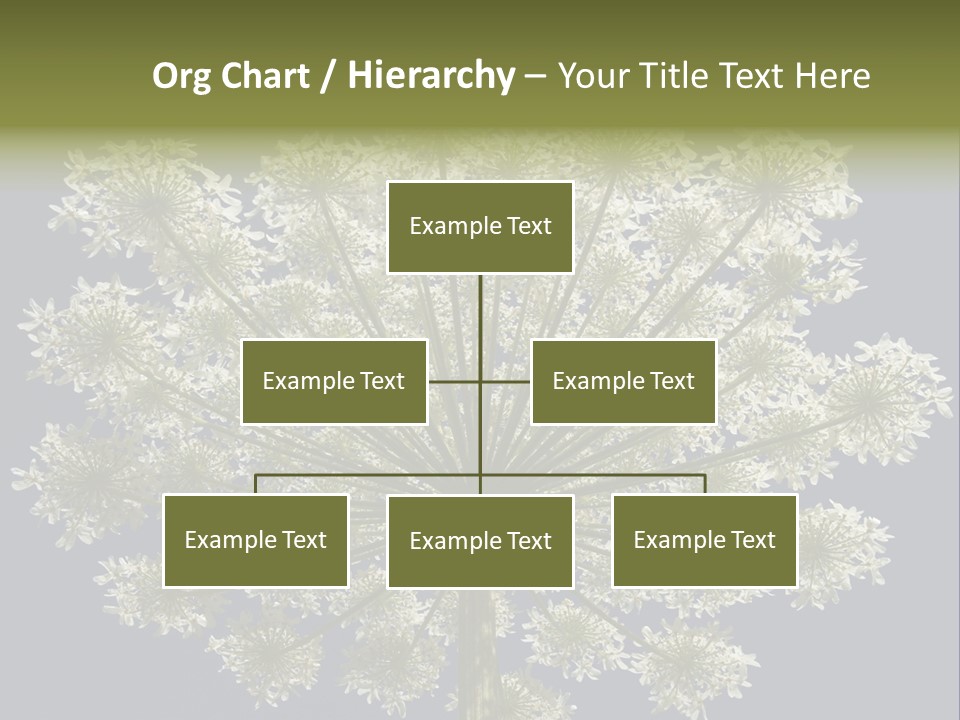 Org Chart / Hierarchy – Your Title Text Here

Example Text

Example Text

Example Text

Example Text

Example Text

Example Text